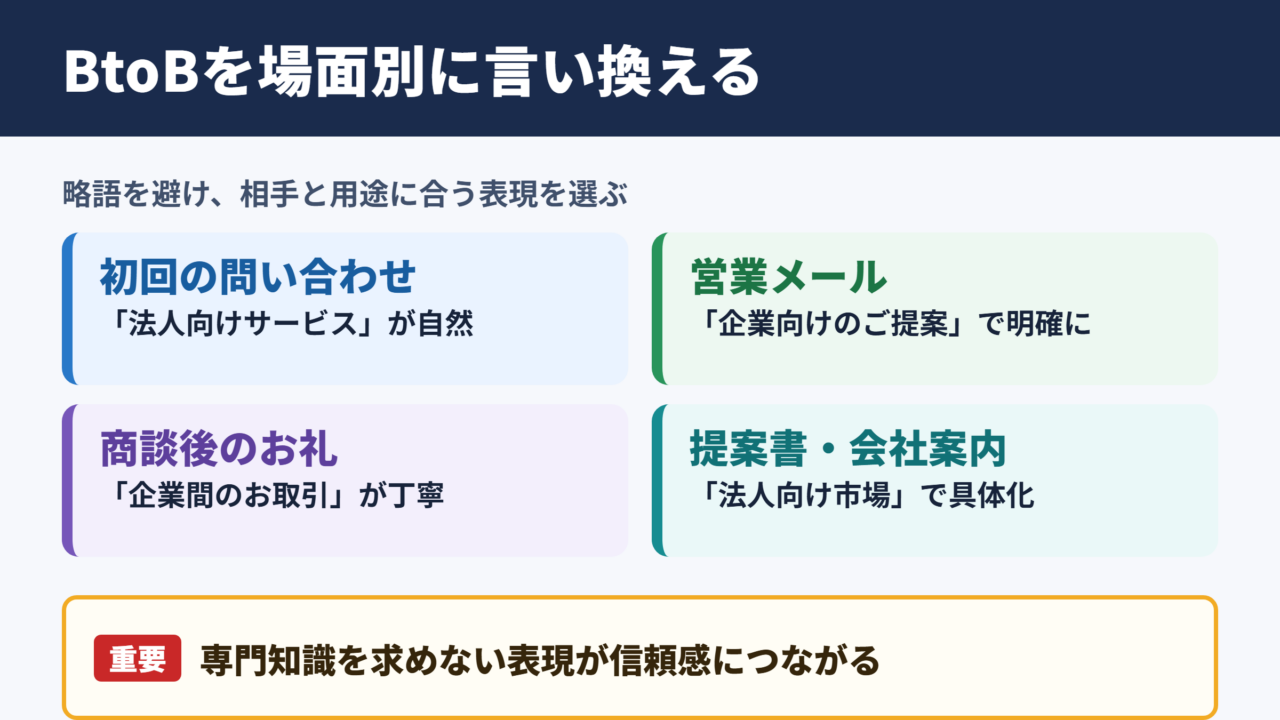 BtoBを場面別に言い換える

略語を避け、相手と用途に合う表現を選ぶ

初回の問い合わせ
「法人向けサービス」が自然

営業メール
「企業向けのご提案」で明確に

商談後のお礼
「企業間のお取引」が丁寧

提案書・会社案内
「法人向け市場」で具体化

重要 専門知識を求めない表現が信頼感につながる